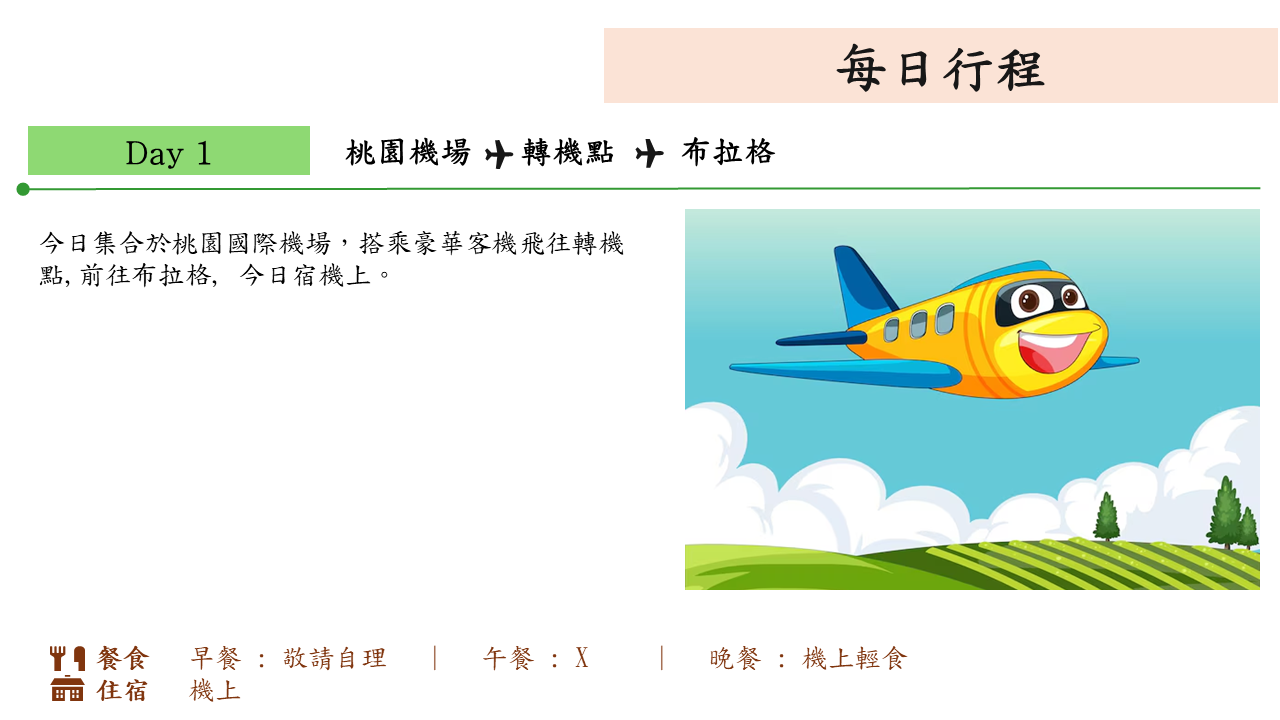 每日行程

Day 1

桃園機場 ✈ 轉機點 ✈ 布拉格

今日集合於桃園國際機場，搭乘豪華客機飛往轉機點, 前往布拉格, 今日宿機上。

餐食 早餐 : 敬請自理 | 午餐 : X | 晚餐 : 機上輕食
住宿 機上